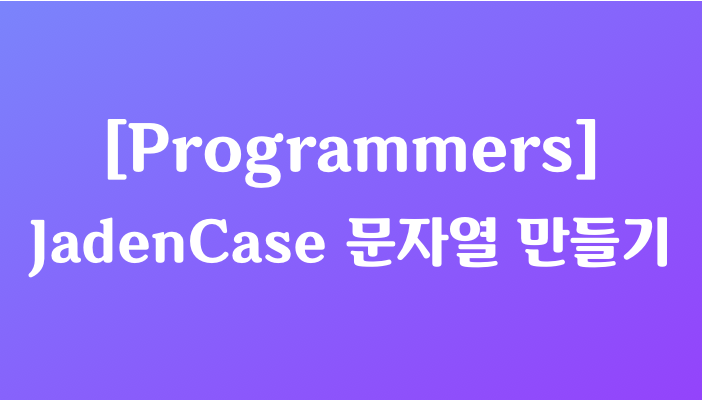 [Programmers]
JadenCase 문자열 만들기